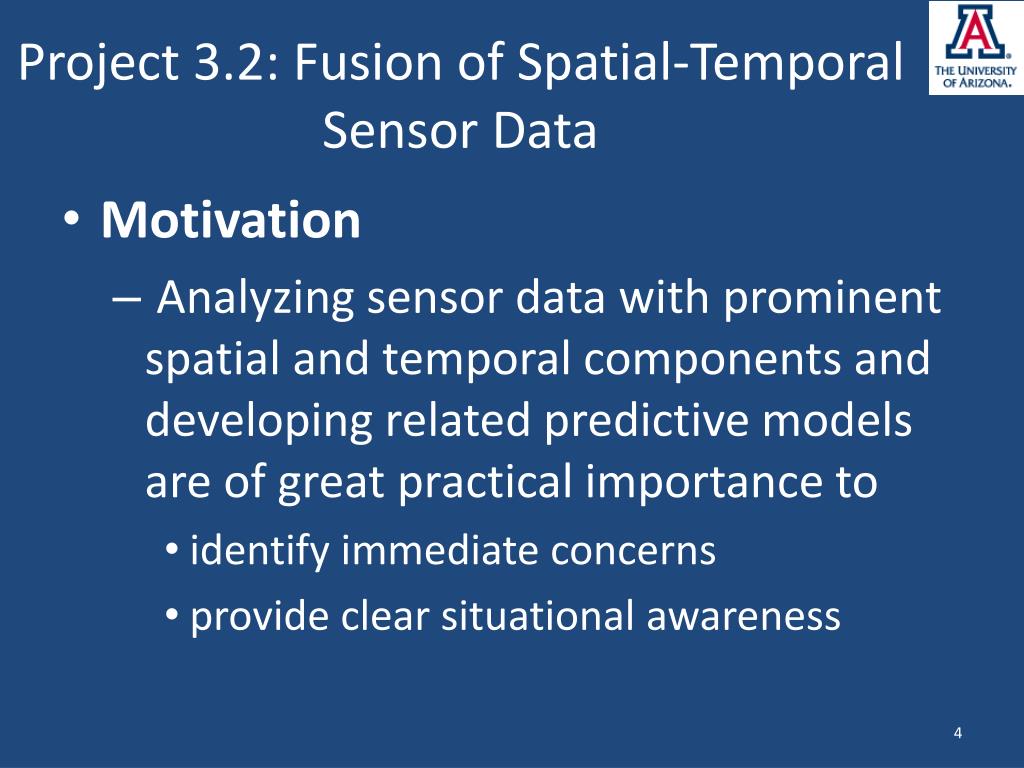 Project 3.2: Fusion of Spatial-Temporal Sensor Data

THE UNIVERSITY OF ARIZONA.

• Motivation

– Analyzing sensor data with prominent spatial and temporal components and developing related predictive models are of great practical importance to

• identify immediate concerns

• provide clear situational awareness

4